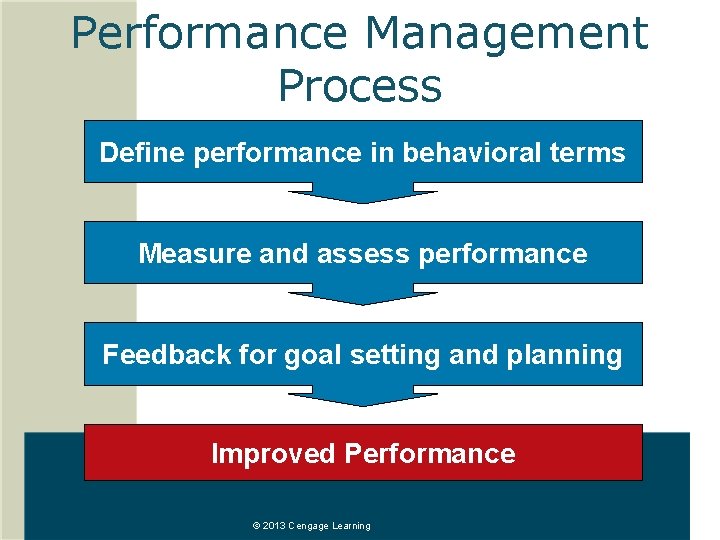 Performance Management Process

Define performance in behavioral terms

Measure and assess performance

Feedback for goal setting and planning

Improved Performance

© 2013 Cengage Learning